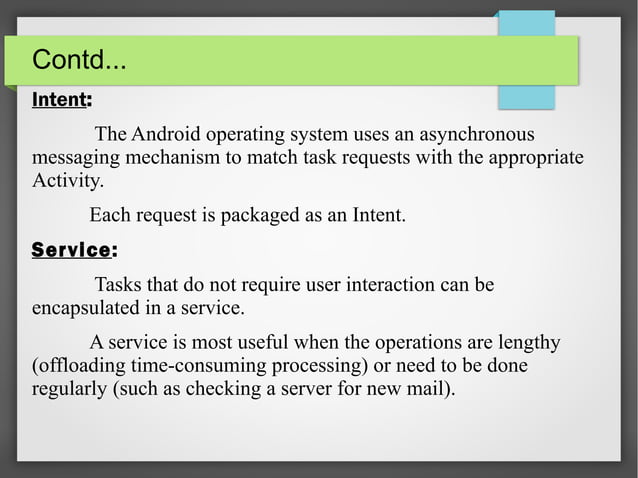 Contd...

Intent:

The Android operating system uses an asynchronous messaging mechanism to match task requests with the appropriate Activity.

Each request is packaged as an Intent.

Service:

Tasks that do not require user interaction can be encapsulated in a service.

A service is most useful when the operations are lengthy (offloading time-consuming processing) or need to be done regularly (such as checking a server for new mail).